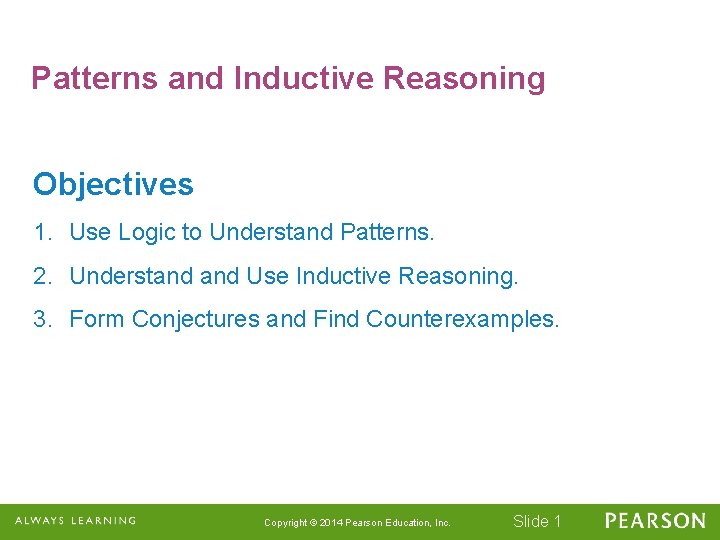 Patterns and Inductive Reasoning

Objectives

1. Use Logic to Understand Patterns.

2. Understand and Use Inductive Reasoning.

3. Form Conjectures and Find Counterexamples.

ALWAYS LEARNING

Copyright © 2014 Pearson Education, Inc.

Slide 1

PEARSON